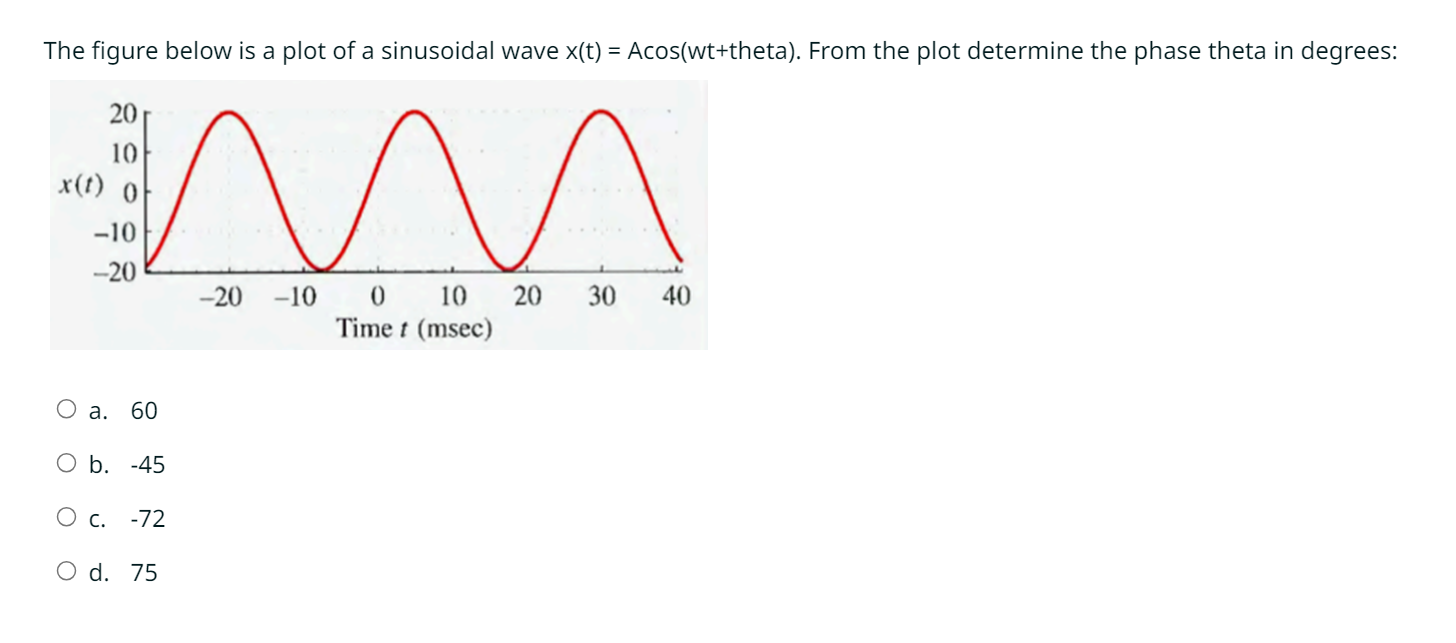 The figure below is a plot of a sinusoidal wave x(t) = Acos(wt+theta). From the plot determine the phase theta in degrees:

20
10
$x(t)$ 0
−10
−20
−20 −10 0 10 20 30 40
Time $t$ (msec)

a. 60

b. -45

c. -72

d. 75